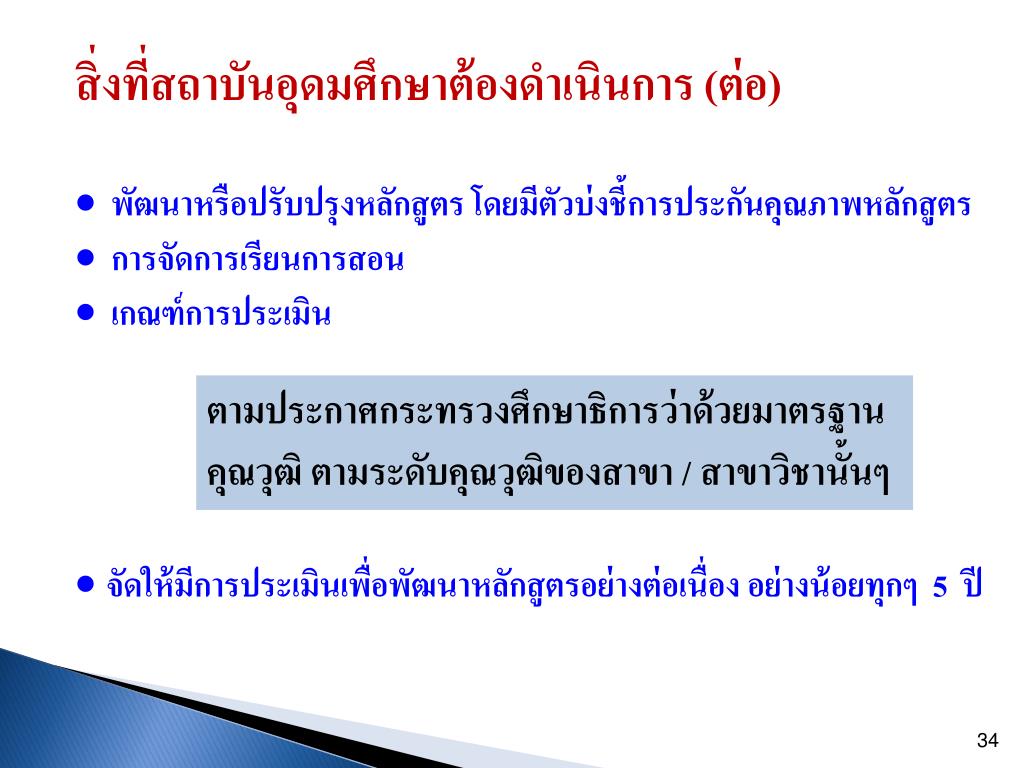 สิ่งที่สถาบันอุดมศึกษาต้องดำเนินการ (ต่อ)

● พัฒนาหรือปรับปรุงหลักสูตร โดยมีตัวบ่งชี้การประกันคุณภาพหลักสูตร
● การจัดการเรียนการสอน
● เกณฑ์การประเมิน

ตามประกาศกระทรวงศึกษาธิการว่าด้วยมาตรฐานคุณวุฒิ ตามระดับคุณวุฒิของสาขา / สาขาวิชานั้นๆ

● จัดให้มีการประเมินเพื่อพัฒนาหลักสูตรอย่างต่อเนื่อง อย่างน้อยทุกๆ 5 ปี

34